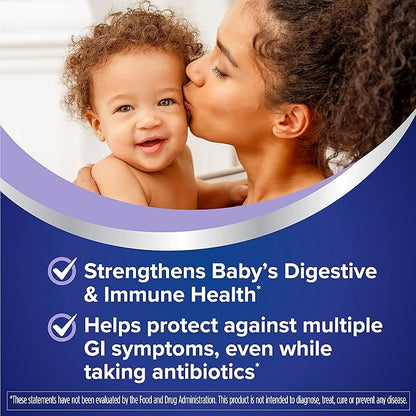 Strengthens Baby's Digestive & Immune Health*

Helps protect against multiple GI symptoms, even while taking antibiotics*

*These statements have not been evaluated by the Food and Drug Administration. This product is not intended to diagnose, treat, cure or prevent any disease.